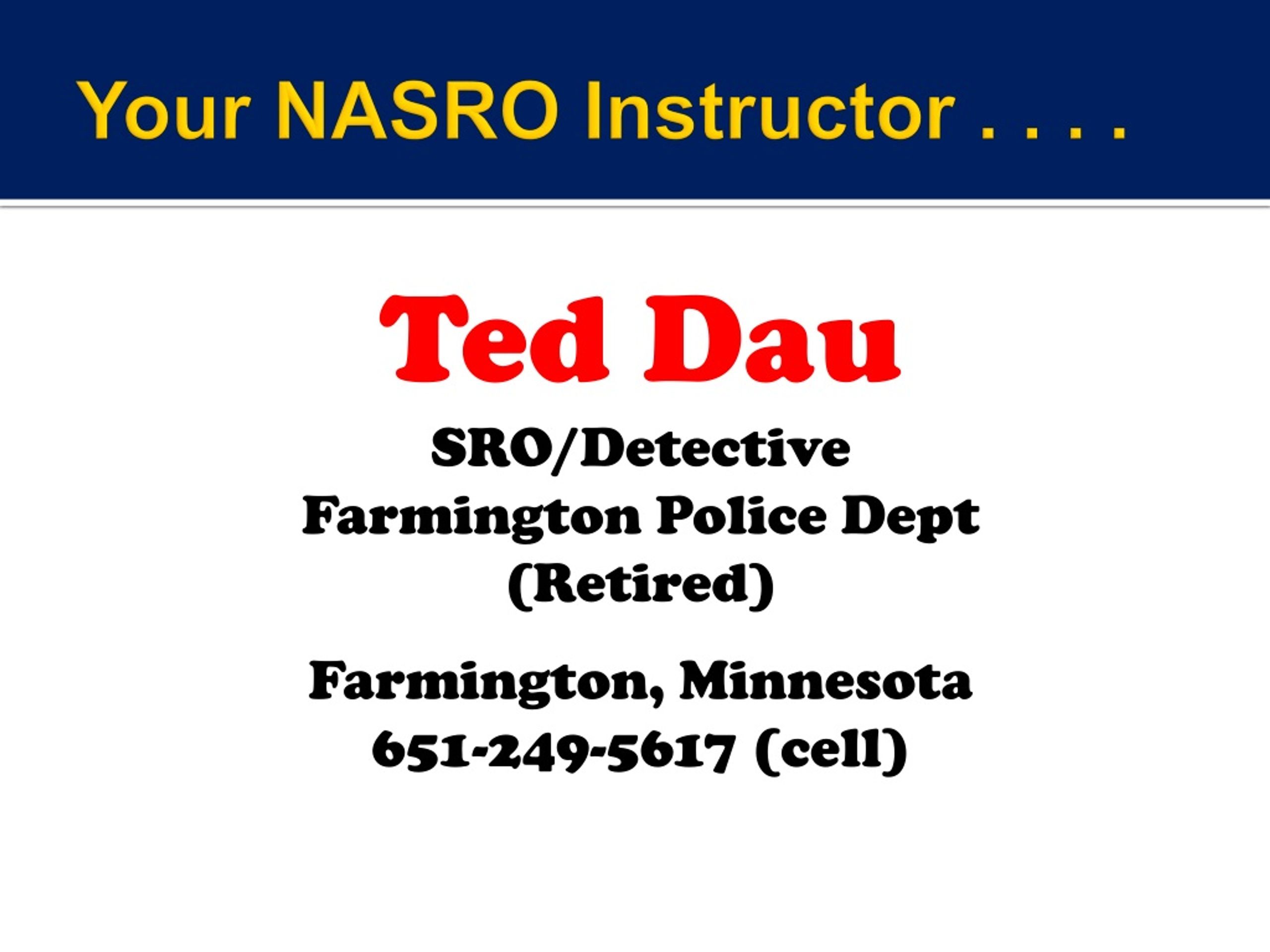 Your NASRO Instructor . . . .

Ted Dau

SRO/Detective
Farmington Police Dept
(Retired)

Farmington, Minnesota
651-249-5617 (cell)